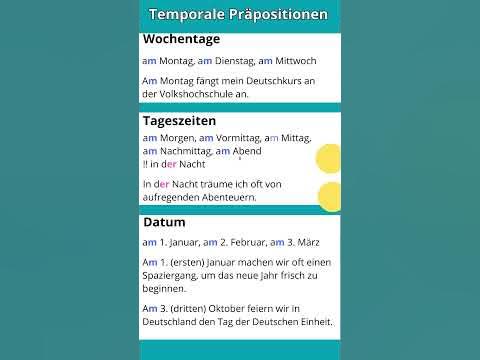 Temporale Präpositionen

Wochentage

am Montag, am Dienstag, am Mittwoch

Am Montag fängt mein Deutschkurs an der Volkshochschule an.

Tageszeiten

am Morgen, am Vormittag, am Mittag, am Nachmittag, am Abend
!! in der Nacht

In der Nacht träume ich oft von aufregenden Abenteuern.

Datum

am 1. Januar, am 2. Februar, am 3. März

Am 1. (ersten) Januar machen wir oft einen Spaziergang, um das neue Jahr frisch zu beginnen.

Am 3. (dritten) Oktober feiern wir in Deutschland den Tag der Deutschen Einheit.